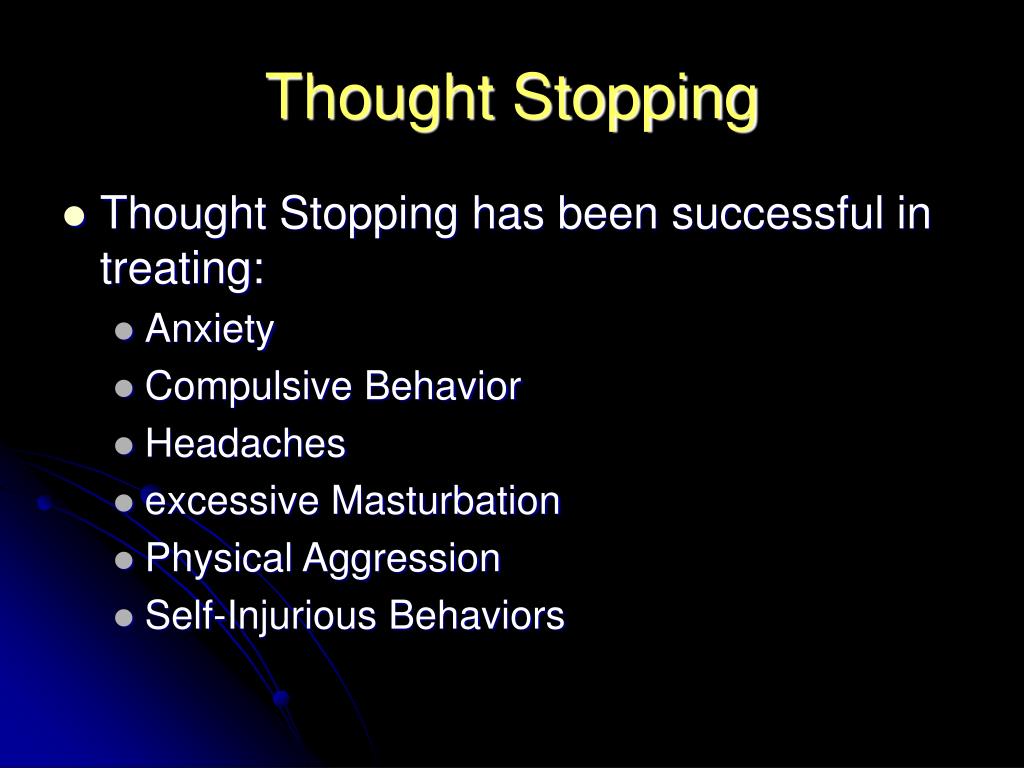 Thought Stopping

- Thought Stopping has been successful in treating:
  - Anxiety
  - Compulsive Behavior
  - Headaches
  - excessive Masturbation
  - Physical Aggression
  - Self-Injurious Behaviors